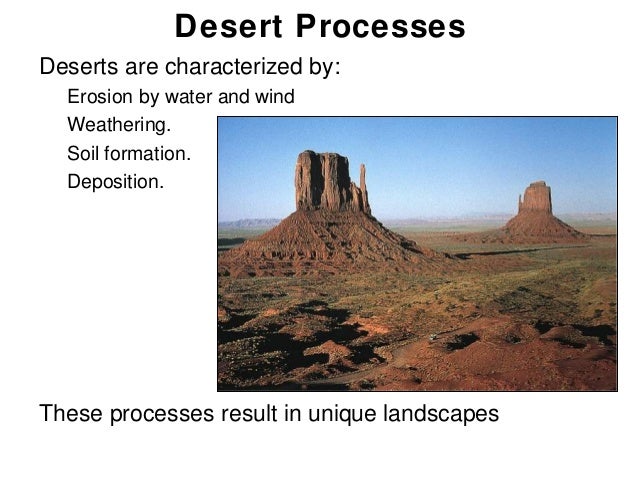 Desert Processes

Deserts are characterized by:

Erosion by water and wind

Weathering.

Soil formation.

Deposition.

These processes result in unique landscapes